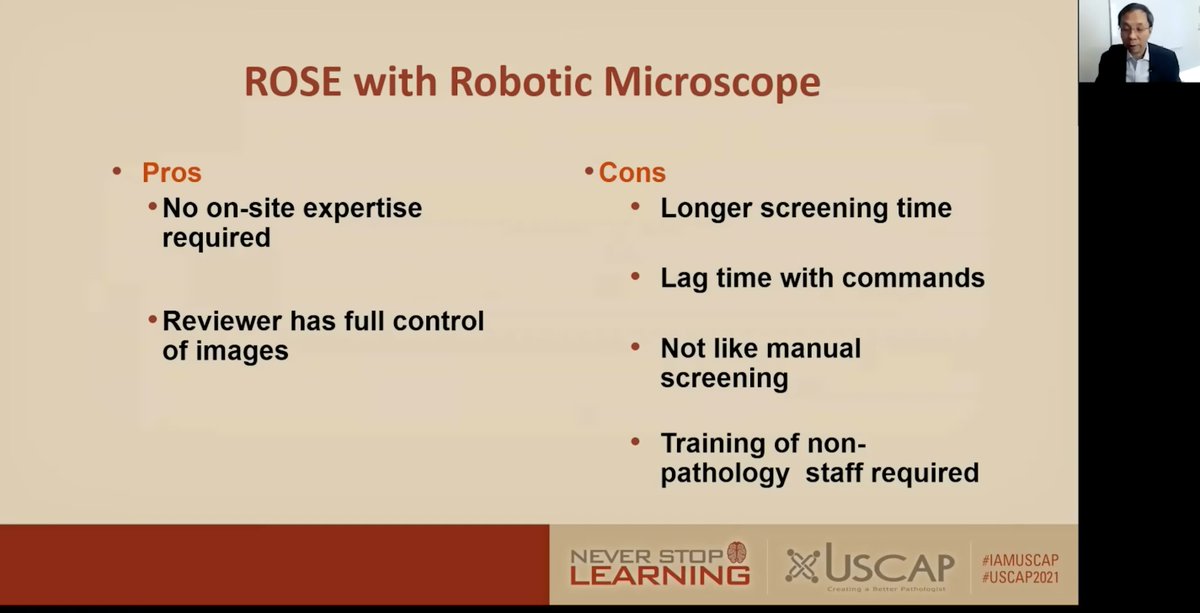 ROSE with Robotic Microscope

• Pros
• No on-site expertise required
• Reviewer has full control of images

• Cons
• Longer screening time
• Lag time with commands
• Not like manual screening
• Training of non-pathology staff required

NEVER STOP LEARNING
USCAP
Creating a Better Pathologist
#IAMUSCAP
#USCAP2021